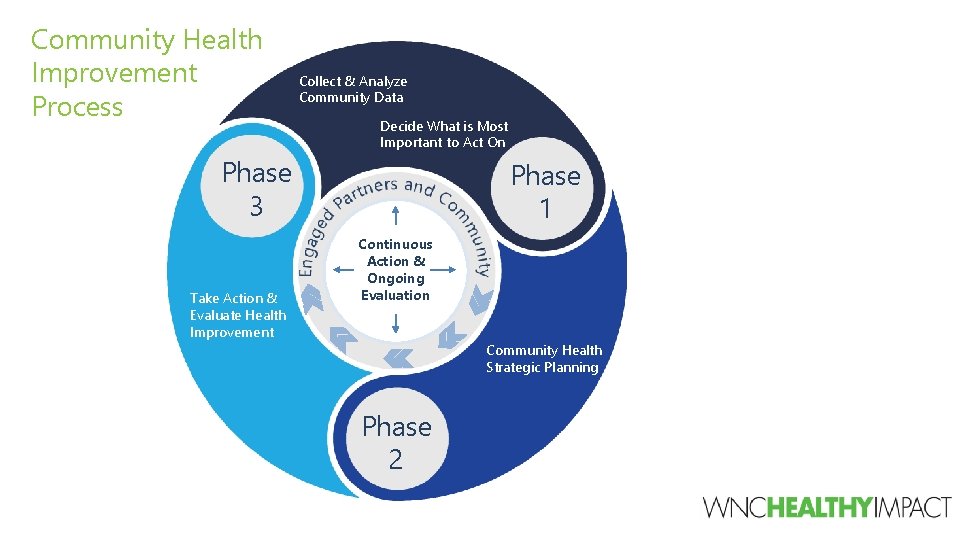 Community Health Improvement Process

Collect & Analyze Community Data

Decide What is Most Important to Act On

Phase 1

Phase 3

Engaged Partners and Community

Continuous Action & Ongoing Evaluation

Take Action & Evaluate Health Improvement

Community Health Strategic Planning

Phase 2

WNCHEALTHYIMPACT